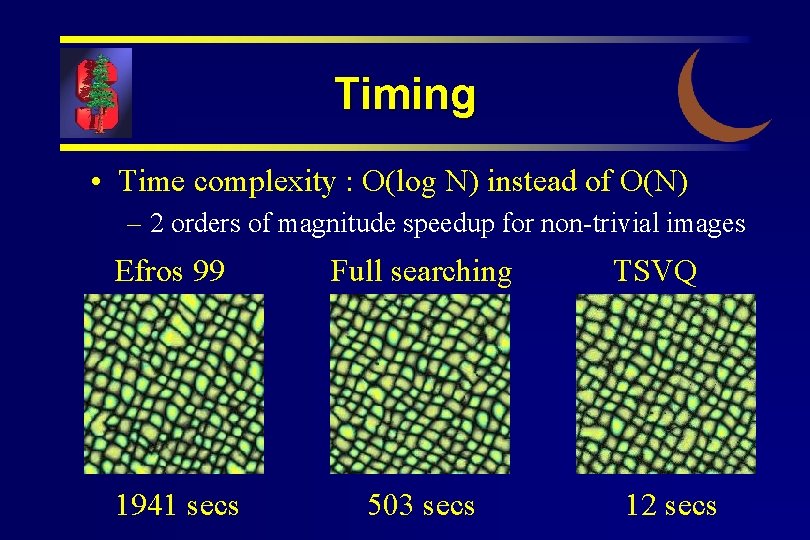 Timing

• Time complexity : O(log N) instead of O(N)
– 2 orders of magnitude speedup for non-trivial images

Efros 99

1941 secs

Full searching

503 secs

TSVQ

12 secs